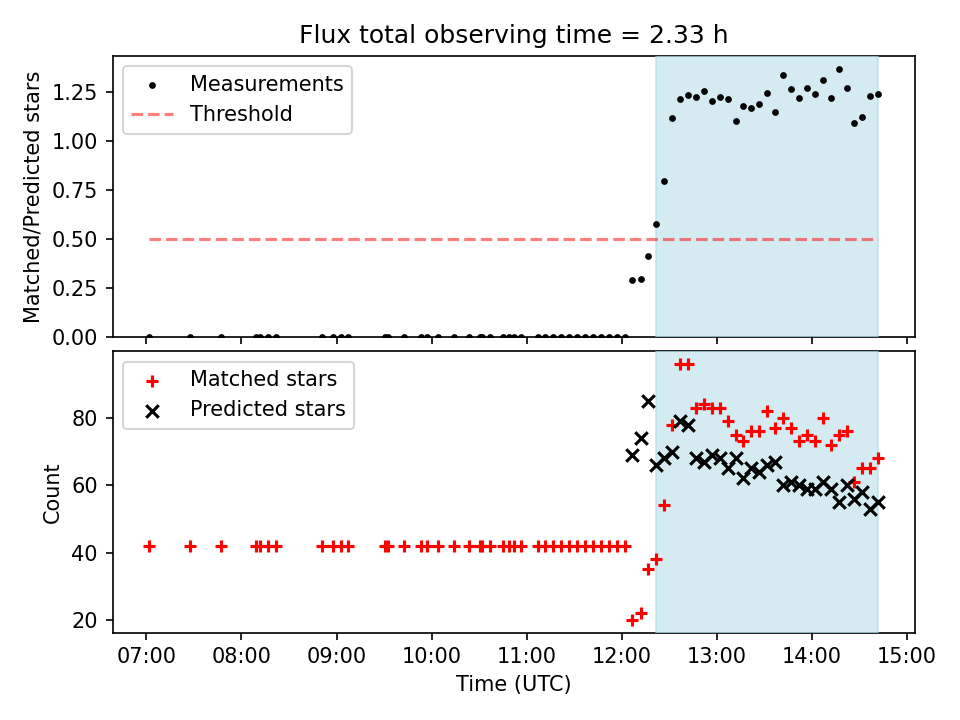 Flux total observing time = 2.33 h

Measurements
Threshold

Matched/Predicted stars

1.25
1.00
0.75
0.50
0.25
0.00

Matched stars
Predicted stars

Count

80
60
40
20

07:00 08:00 09:00 10:00 11:00 12:00 13:00 14:00 15:00

Time (UTC)